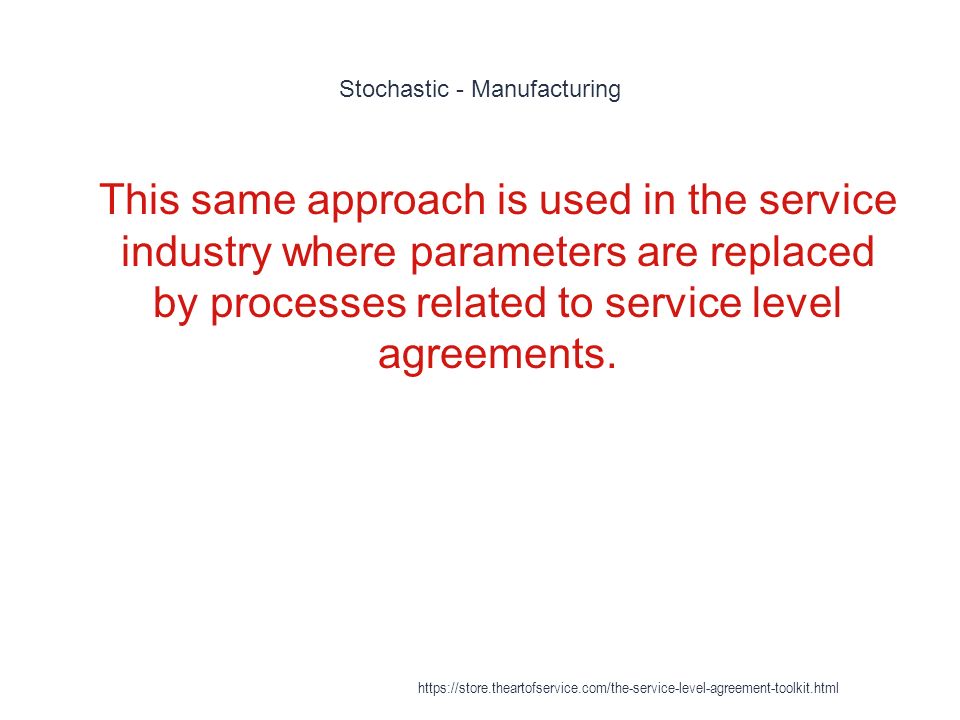 Stochastic - Manufacturing

This same approach is used in the service industry where parameters are replaced by processes related to service level agreements.

https://store.theartofservice.com/the-service-level-agreement-toolkit.html